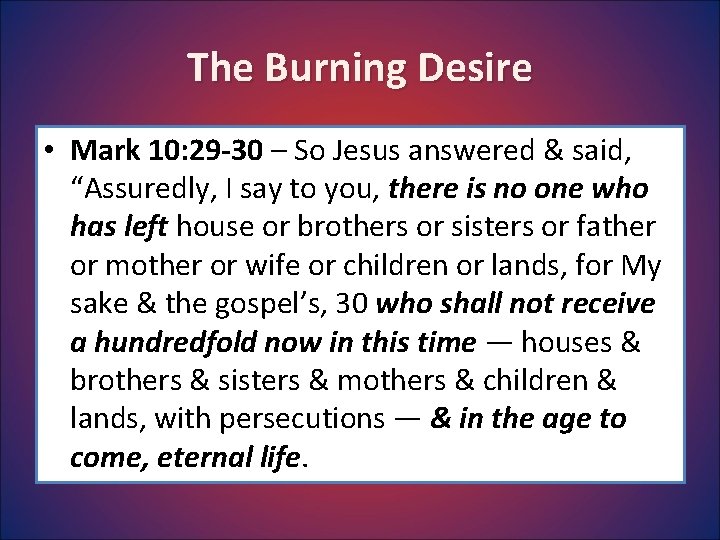 The Burning Desire

• Mark 10:29-30 – So Jesus answered & said, “Assuredly, I say to you, there is no one who has left house or brothers or sisters or father or mother or wife or children or lands, for My sake & the gospel’s, 30 who shall not receive a hundredfold now in this time — houses & brothers & sisters & mothers & children & lands, with persecutions — & in the age to come, eternal life.